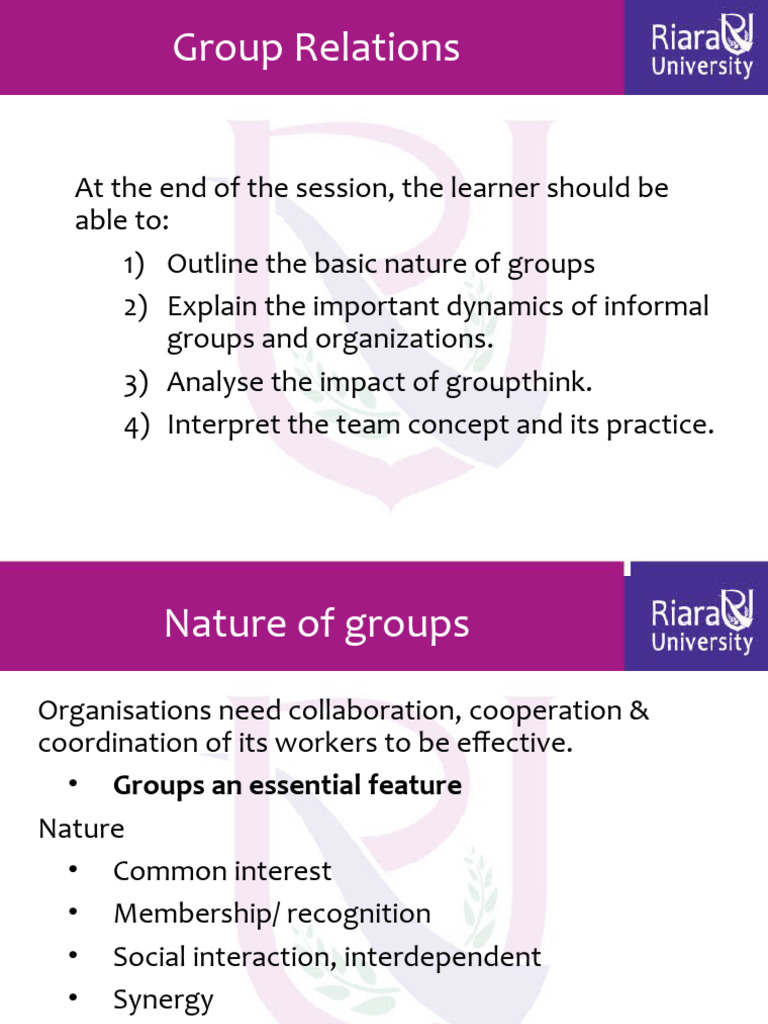 Group Relations

Riara University

At the end of the session, the learner should be able to:

1) Outline the basic nature of groups
2) Explain the important dynamics of informal groups and organizations.
3) Analyse the impact of groupthink.
4) Interpret the team concept and its practice.

Nature of groups

Riara University

Organisations need collaboration, cooperation & coordination of its workers to be effective.

• **Groups an essential feature**

Nature

• Common interest
• Membership/ recognition
• Social interaction, interdependent
• Synergy